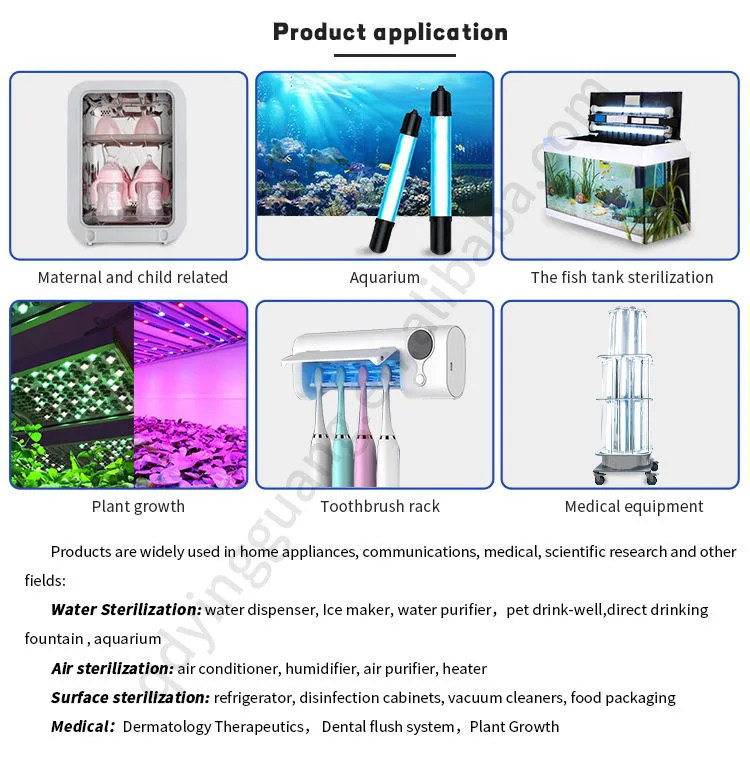 Product application

Maternal and child related

Aquarium

The fish tank sterilization

Plant growth

Toothbrush rack

Medical equipment

Products are widely used in home appliances, communications, medical, scientific research and other fields:

Water Sterilization: water dispenser, Ice maker, water purifier， pet drink-well,direct drinking fountain , aquarium

Air sterilization: air conditioner, humidifier, air purifier, heater

Surface sterilization: refrigerator, disinfection cabinets, vacuum cleaners, food packaging

Medical： Dermatology Therapeutics， Dental flush system，Plant Growth

gdyingguang.en.alibaba.com